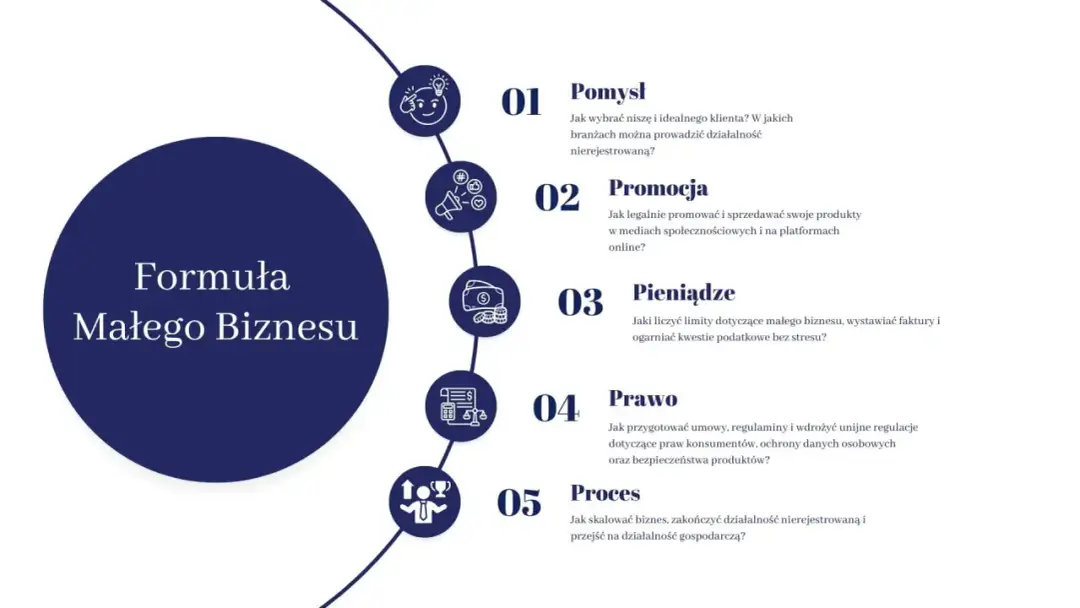 Formuła Małego Biznesu

01 Pomysł

Jak wybrać niszę i idealnego klienta? W jakich branżach można prowadzić działalność nierejestrowaną?

02 Promocja

Jak legalnie promować i sprzedawać swoje produkty w mediach społecznościowych i na platformach online?

03 Pieniądze

Jaki liczyć limity dotyczące małego biznesu, wystawiać faktury i ogarniać kwestie podatkowe bez stresu?

04 Prawo

Jak przygotować umowy, regulaminy i wdrożyć unijne regulacje dotyczące praw konsumentów, ochrony danych osobowych oraz bezpieczeństwa produktów?

05 Proces

Jak skalować biznes, zakończyć działalność nierejestrowaną i przejść na działalność gospodarczą?